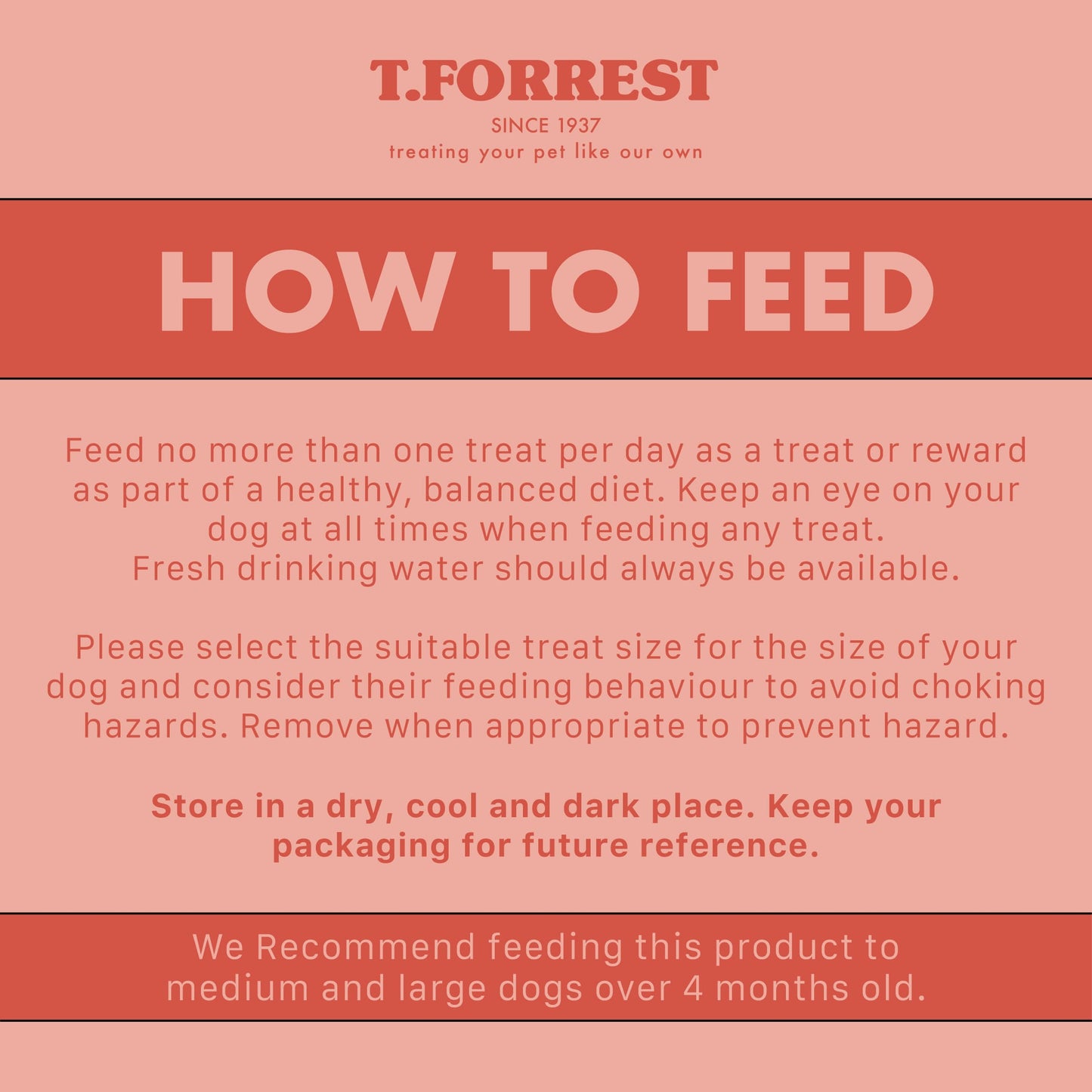 T.FORREST
SINCE 1937
treating your pet like our own

HOW TO FEED

Feed no more than one treat per day as a treat or reward as part of a healthy, balanced diet. Keep an eye on your dog at all times when feeding any treat.
Fresh drinking water should always be available.

Please select the suitable treat size for the size of your dog and consider their feeding behaviour to avoid choking hazards. Remove when appropriate to prevent hazard.

Store in a dry, cool and dark place. Keep your packaging for future reference.

We Recommend feeding this product to medium and large dogs over 4 months old.